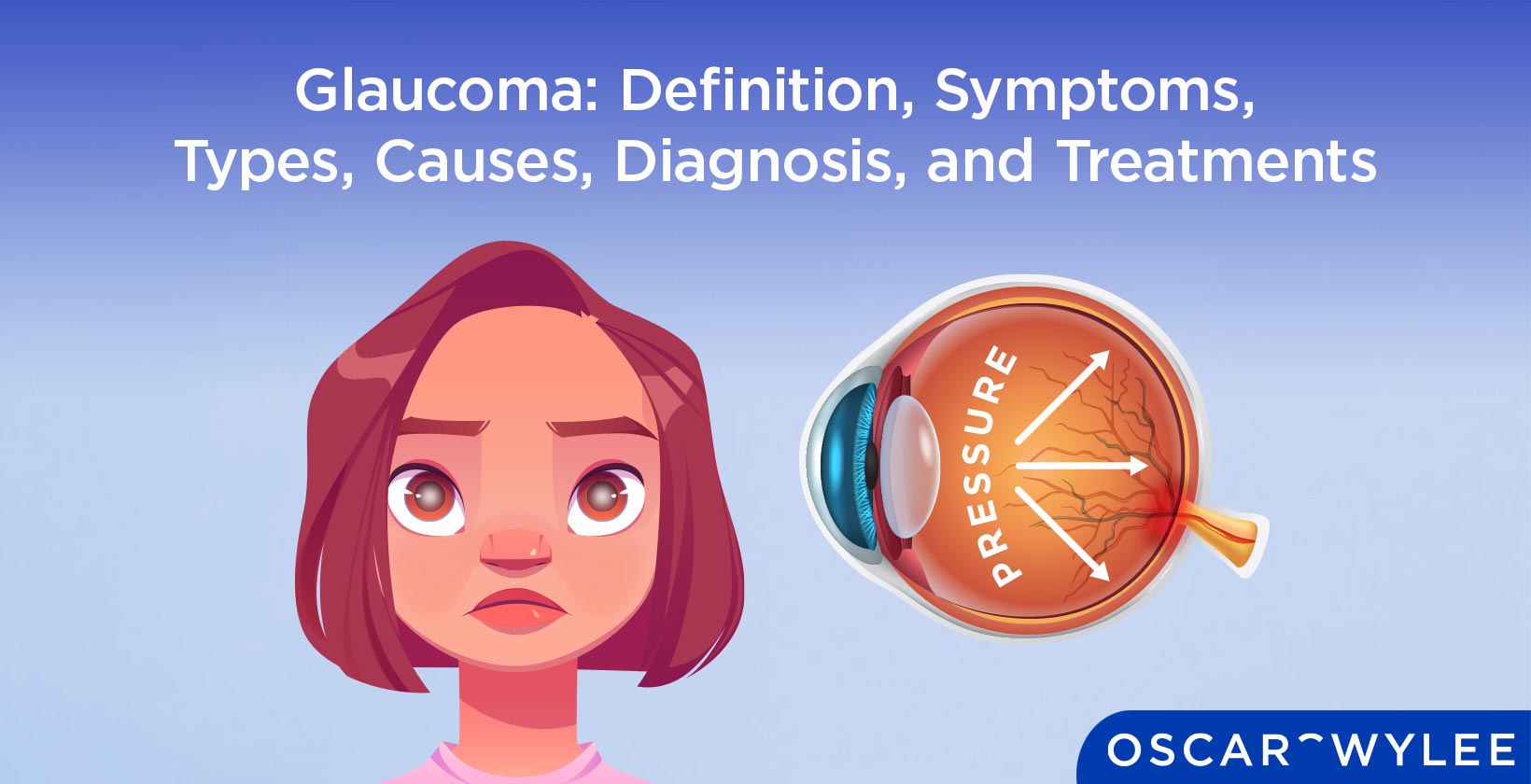 Glaucoma: Definition, Symptoms, Types, Causes, Diagnosis, and Treatments

PRESSURE

OSCAR WYLEE